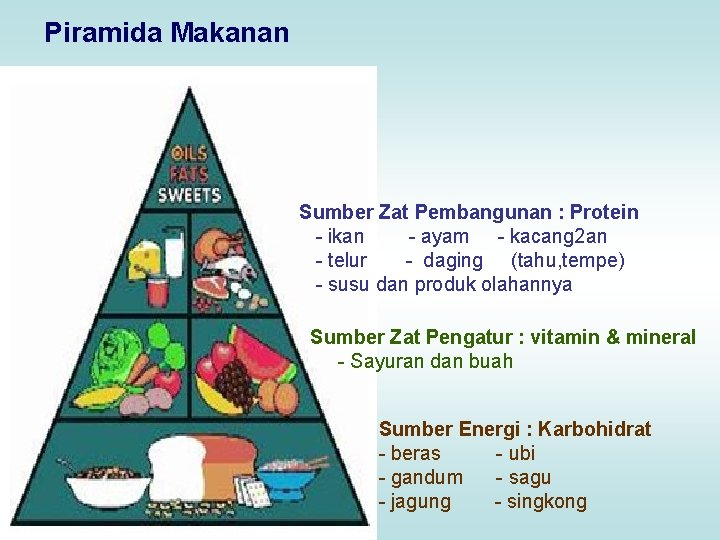 Piramida Makanan

OILS
FATS
SWEETS

Sumber Zat Pembangunan : Protein
- ikan - ayam - kacang2an
- telur - daging (tahu,tempe)
- susu dan produk olahannya

Sumber Zat Pengatur : vitamin & mineral
- Sayuran dan buah

Sumber Energi : Karbohidrat
- beras - ubi
- gandum - sagu
- jagung - singkong